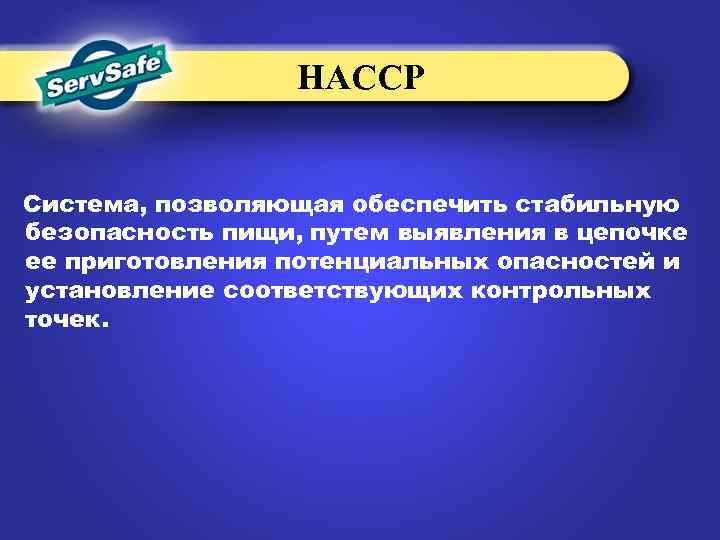 ServSafe®

HACCP

Система, позволяющая обеспечить стабильную безопасность пищи, путем выявления в цепочке ее приготовления потенциальных опасностей и установление соответствующих контрольных точек.